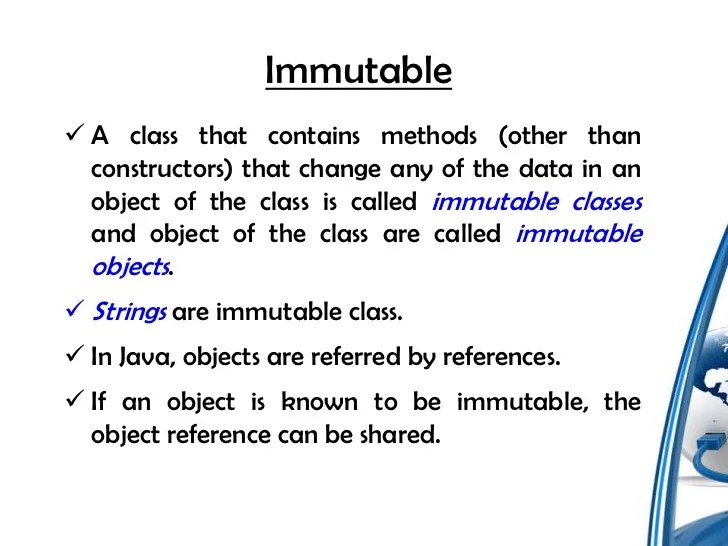 Immutable

✓ A class that contains methods (other than constructors) that change any of the data in an object of the class is called immutable classes and object of the class are called immutable objects.

✓ Strings are immutable class.

✓ In Java, objects are referred by references.

✓ If an object is known to be immutable, the object reference can be shared.